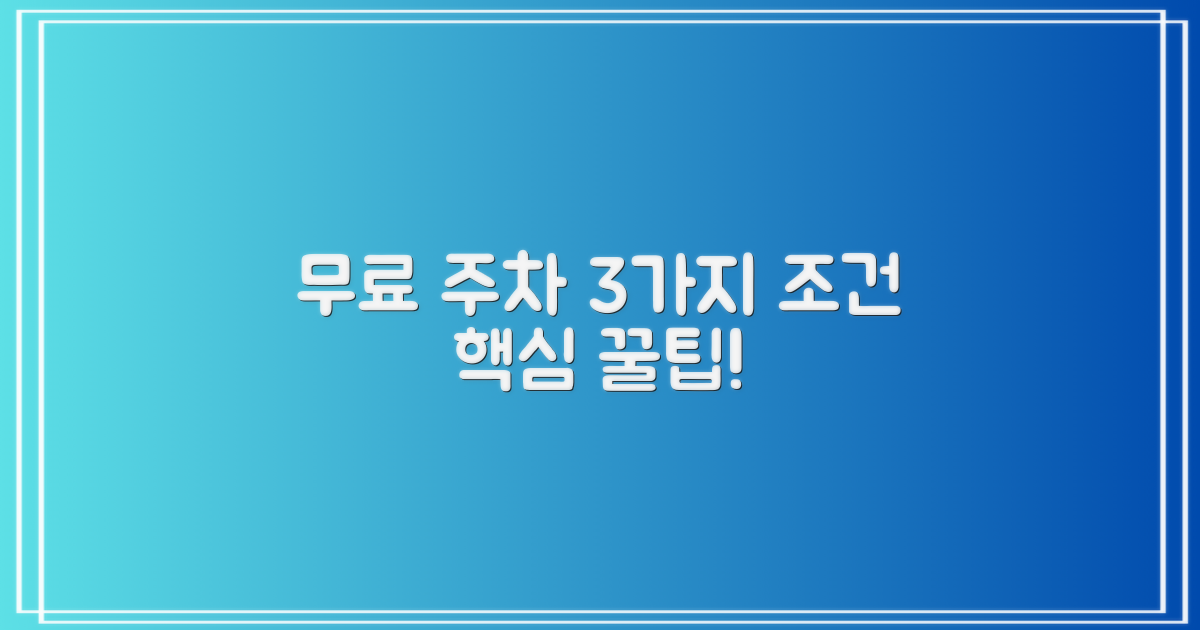 무료 주차 3가지 조건
핵심 꿀팁!